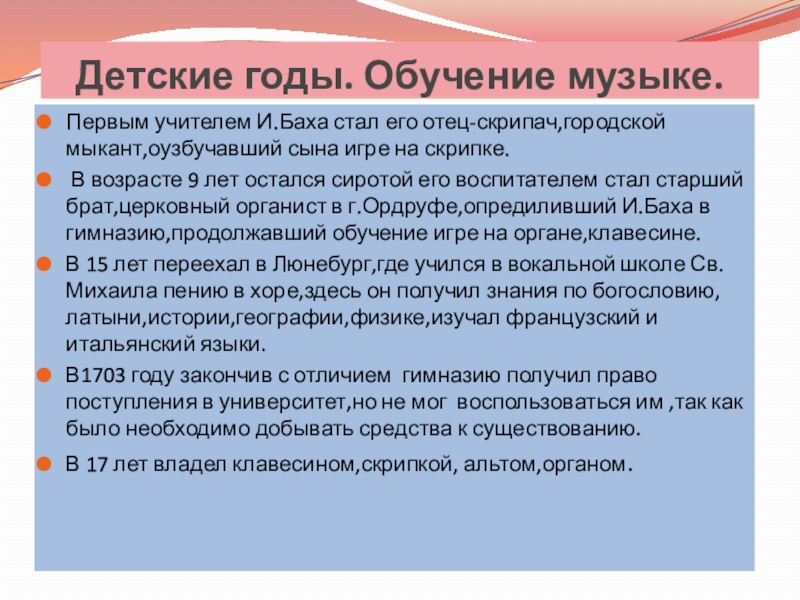 Детские годы. Обучение музыке.

Первым учителем И.Баха стал его отец-скрипач,городской мыкант,оузбучавший сына игре на скрипке.

В возрасте 9 лет остался сиротой его воспитателем стал старший брат,церковный органист в г.Ордруфе,опредиливший И.Баха в гимназию,продолжавший обучение игре на органе,клавесине.

В 15 лет переехал в Люнебург,где учился в вокальной школе Св. Михаила пению в хоре,здесь он получил знания по богословию, латыни,истории,географии,физике,изучал французский и итальянский языки.

В1703 году закончив с отличием гимназию получил право поступления в университет,но не мог воспользоваться им ,так как было необходимо добывать средства к существованию.

В 17 лет владел клавесином,скрипкой, альтом,органом.